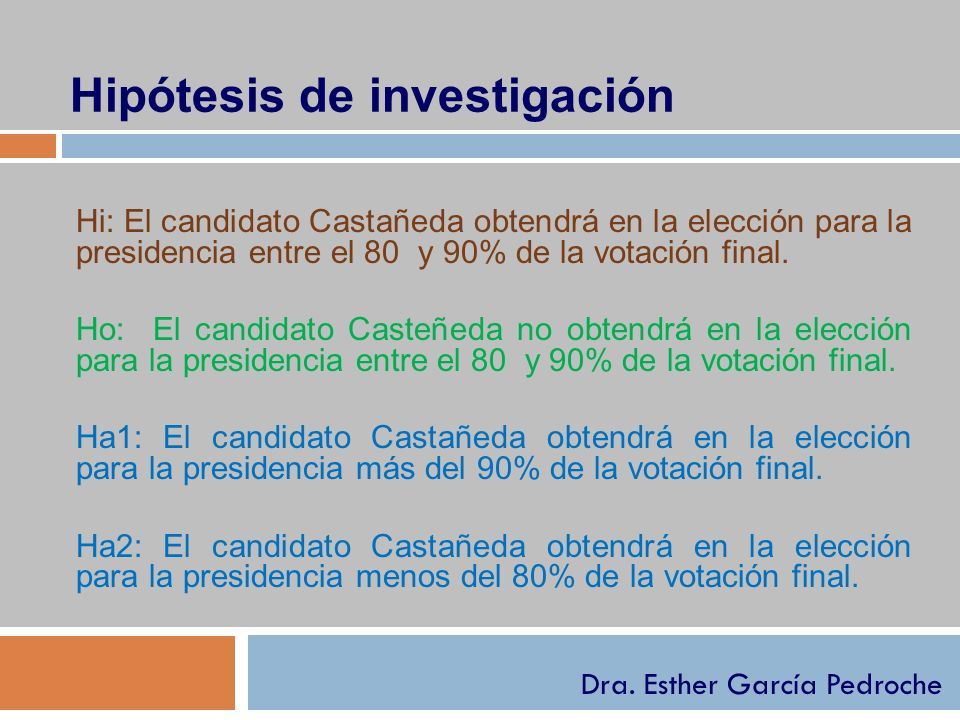 Hipótesis de investigación

Hi: El candidato Castañeda obtendrá en la elección para la presidencia entre el 80 y 90% de la votación final.

Ho: El candidato Casteñeda no obtendrá en la elección para la presidencia entre el 80 y 90% de la votación final.

Ha1: El candidato Castañeda obtendrá en la elección para la presidencia más del 90% de la votación final.

Ha2: El candidato Castañeda obtendrá en la elección para la presidencia menos del 80% de la votación final.

Dra. Esther García Pedroche